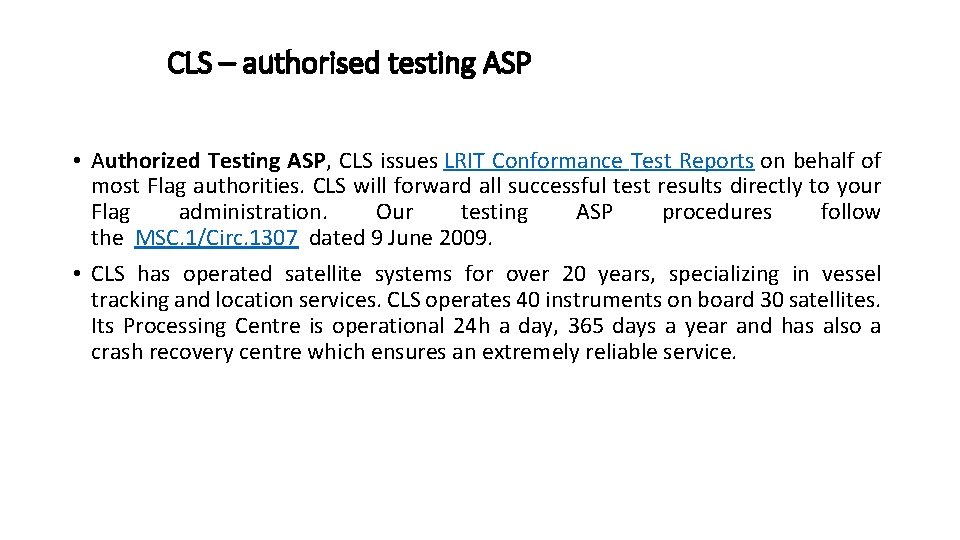 CLS – authorised testing ASP

• Authorized Testing ASP, CLS issues LRIT Conformance Test Reports on behalf of most Flag authorities. CLS will forward all successful test results directly to your Flag administration. Our testing ASP procedures follow the MSC.1/Circ.1307 dated 9 June 2009.

• CLS has operated satellite systems for over 20 years, specializing in vessel tracking and location services. CLS operates 40 instruments on board 30 satellites. Its Processing Centre is operational 24h a day, 365 days a year and has also a crash recovery centre which ensures an extremely reliable service.